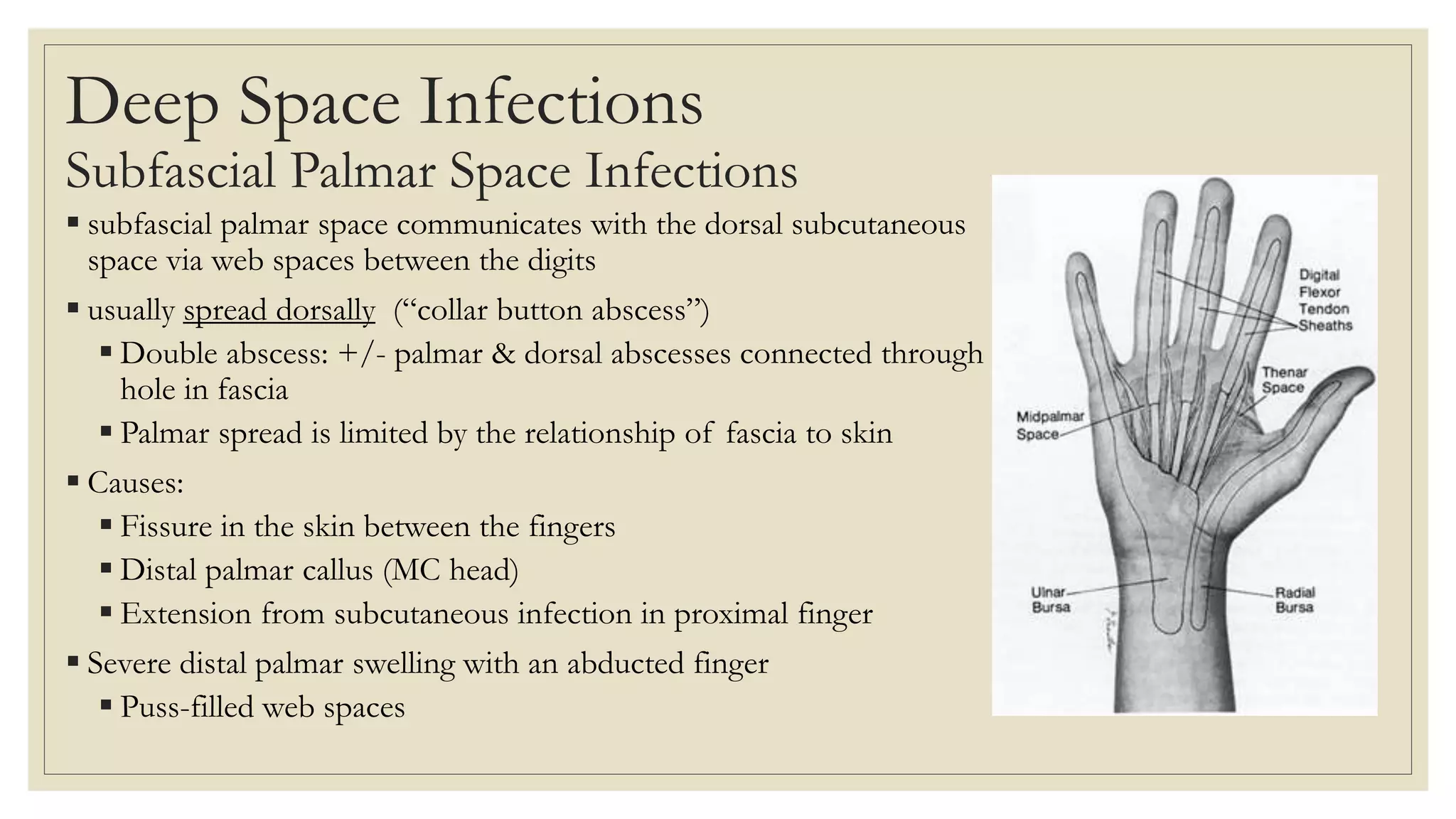 Deep Space Infections

Subfascial Palmar Space Infections

▪ subfascial palmar space communicates with the dorsal subcutaneous space via web spaces between the digits

▪ usually spread dorsally (“collar button abscess”)

▪ Double abscess: +/- palmar & dorsal abscesses connected through hole in fascia

▪ Palmar spread is limited by the relationship of fascia to skin

▪ Causes:

▪ Fissure in the skin between the fingers

▪ Distal palmar callus (MC head)

▪ Extension from subcutaneous infection in proximal finger

▪ Severe distal palmar swelling with an abducted finger

▪ Puss-filled web spaces

Digital Flexor Tendon Sheaths

Thenar Space

Midpalmar Space

Ulnar Bursa

Radial Bursa